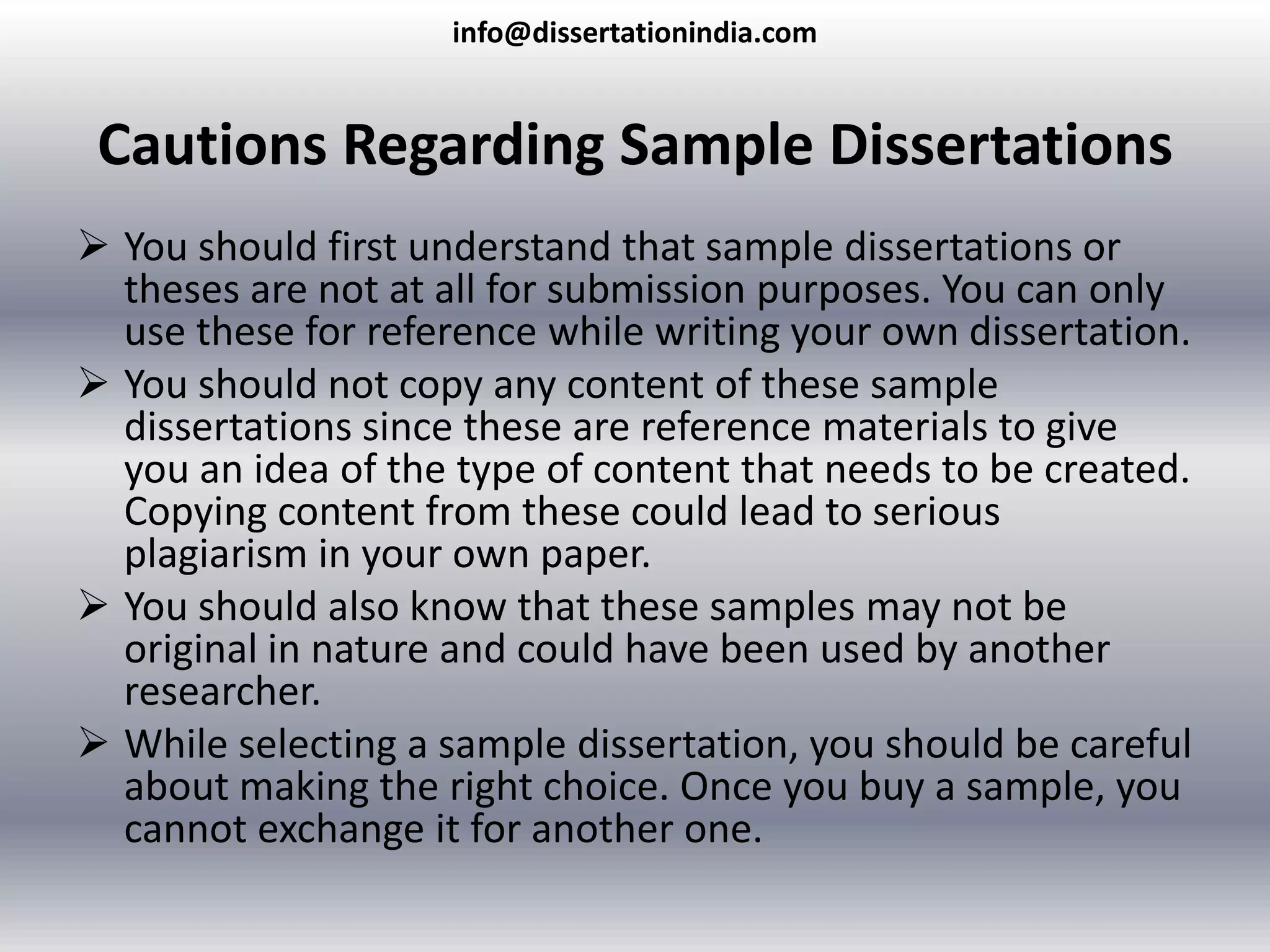 info@dissertationindia.com

Cautions Regarding Sample Dissertations

➢ You should first understand that sample dissertations or theses are not at all for submission purposes. You can only use these for reference while writing your own dissertation.

➢ You should not copy any content of these sample dissertations since these are reference materials to give you an idea of the type of content that needs to be created. Copying content from these could lead to serious plagiarism in your own paper.

➢ You should also know that these samples may not be original in nature and could have been used by another researcher.

➢ While selecting a sample dissertation, you should be careful about making the right choice. Once you buy a sample, you cannot exchange it for another one.